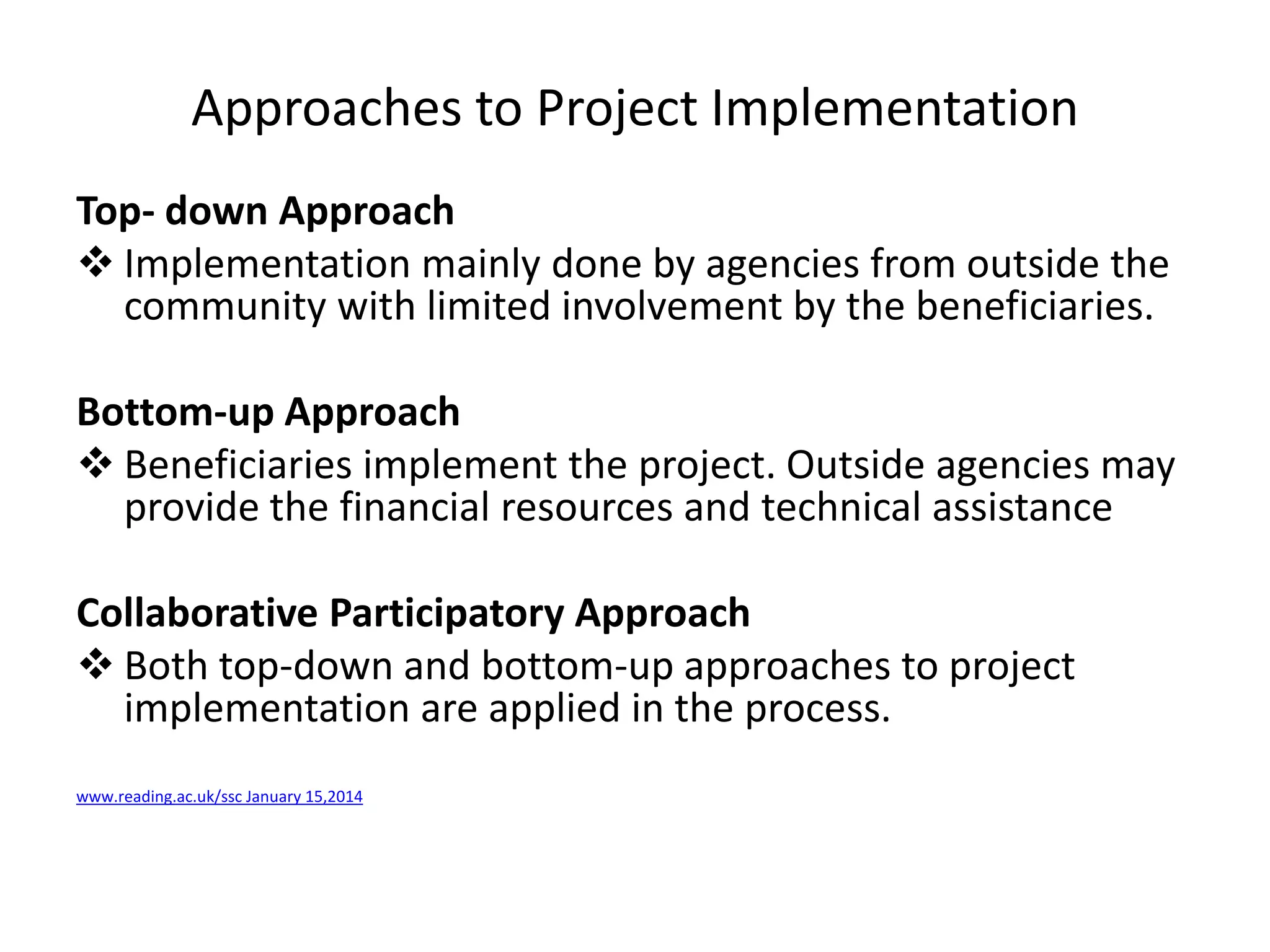 Approaches to Project Implementation

Top- down Approach

❖ Implementation mainly done by agencies from outside the community with limited involvement by the beneficiaries.

Bottom-up Approach

❖ Beneficiaries implement the project. Outside agencies may provide the financial resources and technical assistance

Collaborative Participatory Approach

❖ Both top-down and bottom-up approaches to project implementation are applied in the process.

www.reading.ac.uk/ssc January 15,2014